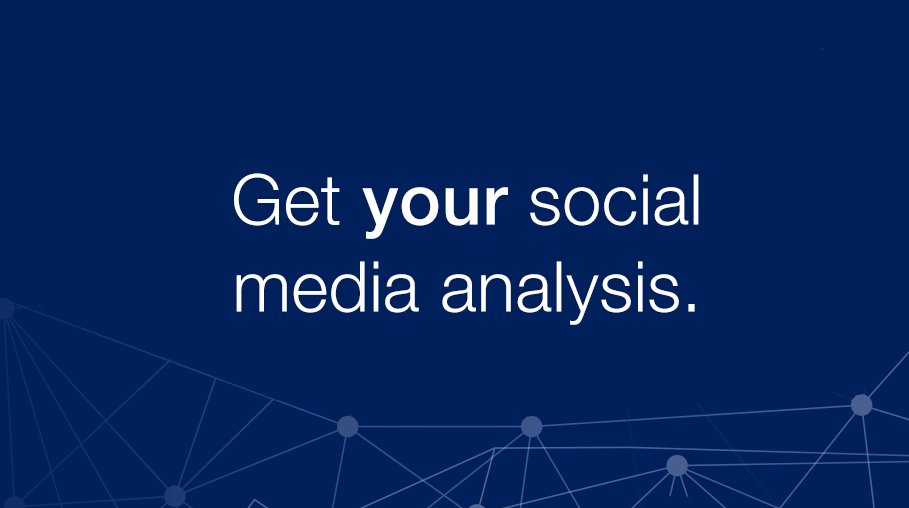 Get your social media analysis.